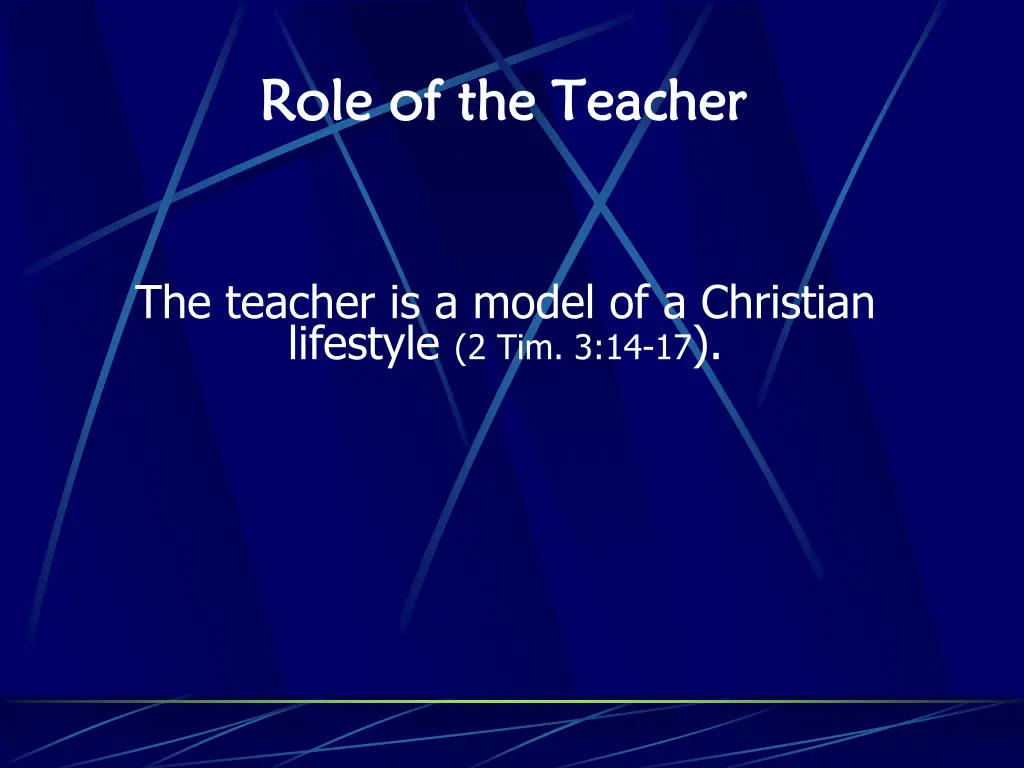 Role of the Teacher

The teacher is a model of a Christian lifestyle (2 Tim. 3:14-17).